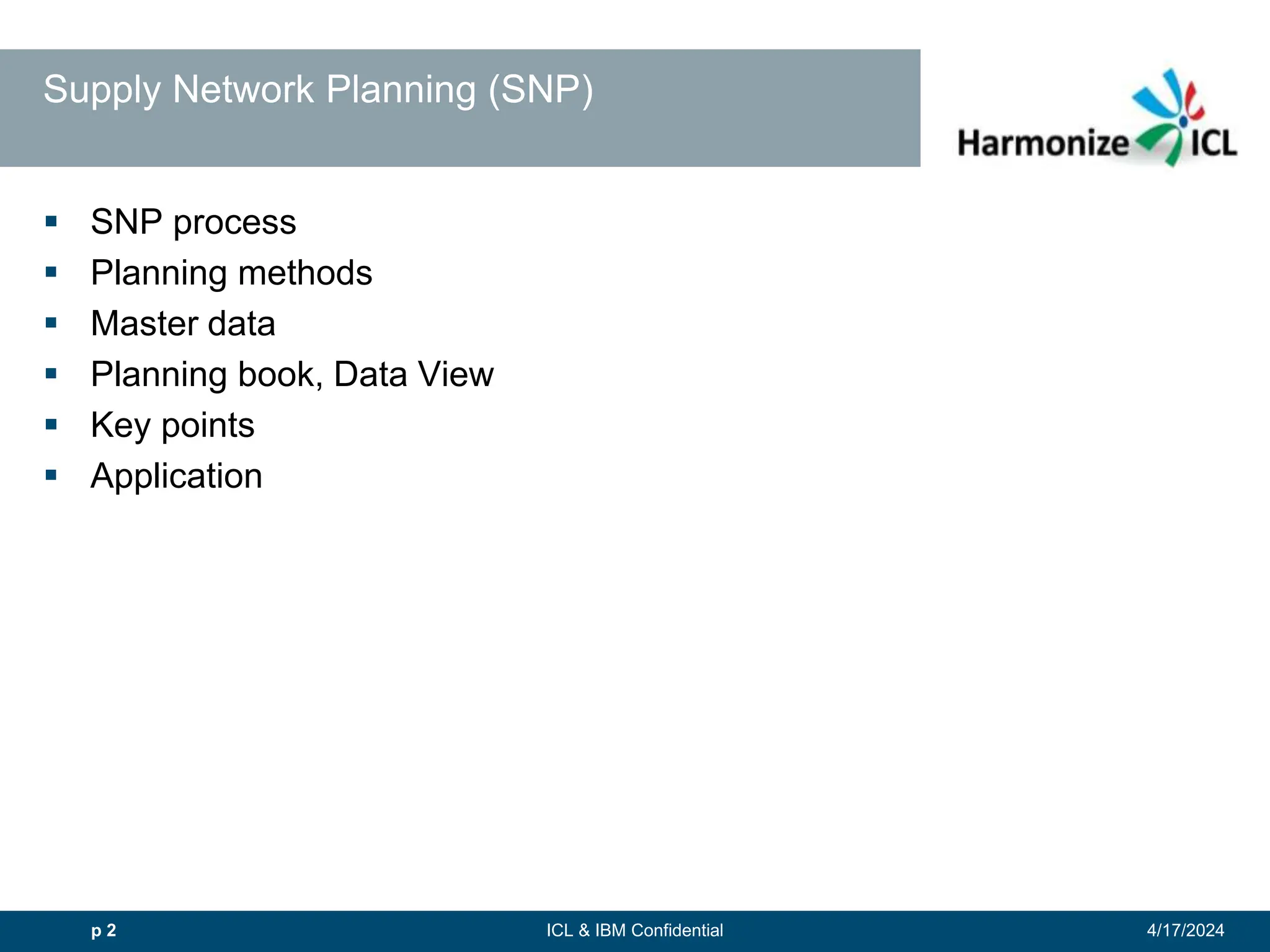 Supply Network Planning (SNP)

Harmonize ICL

▪ SNP process
▪ Planning methods
▪ Master data
▪ Planning book, Data View
▪ Key points
▪ Application

p 2

ICL & IBM Confidential

4/17/2024